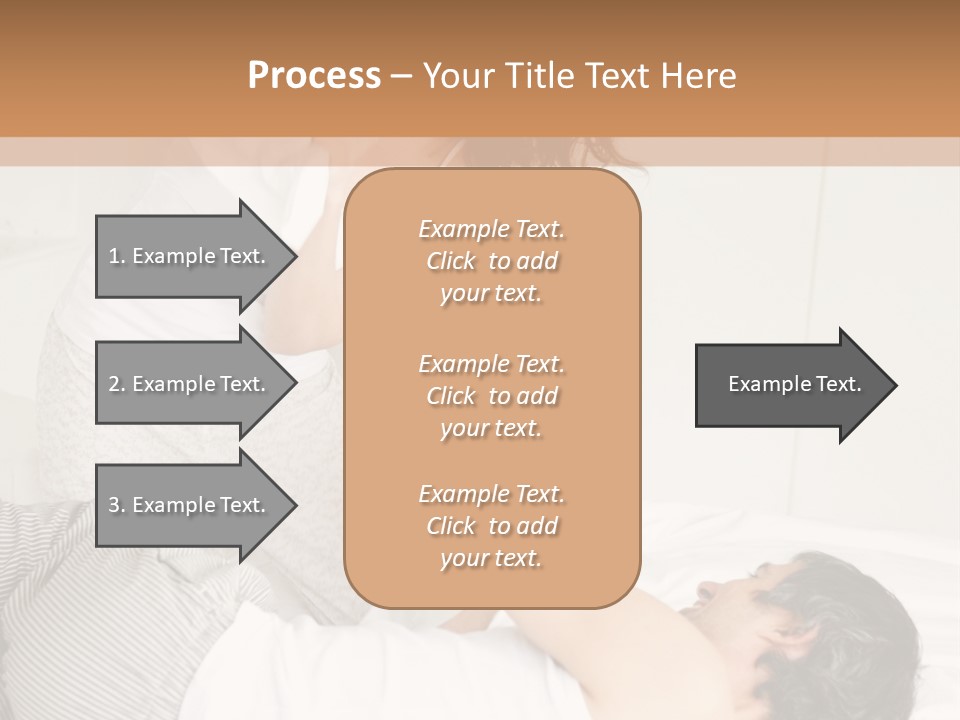 Process – Your Title Text Here

1. Example Text.

2. Example Text.

3. Example Text.

Example Text. Click to add your text.

Example Text. Click to add your text.

Example Text. Click to add your text.

Example Text.